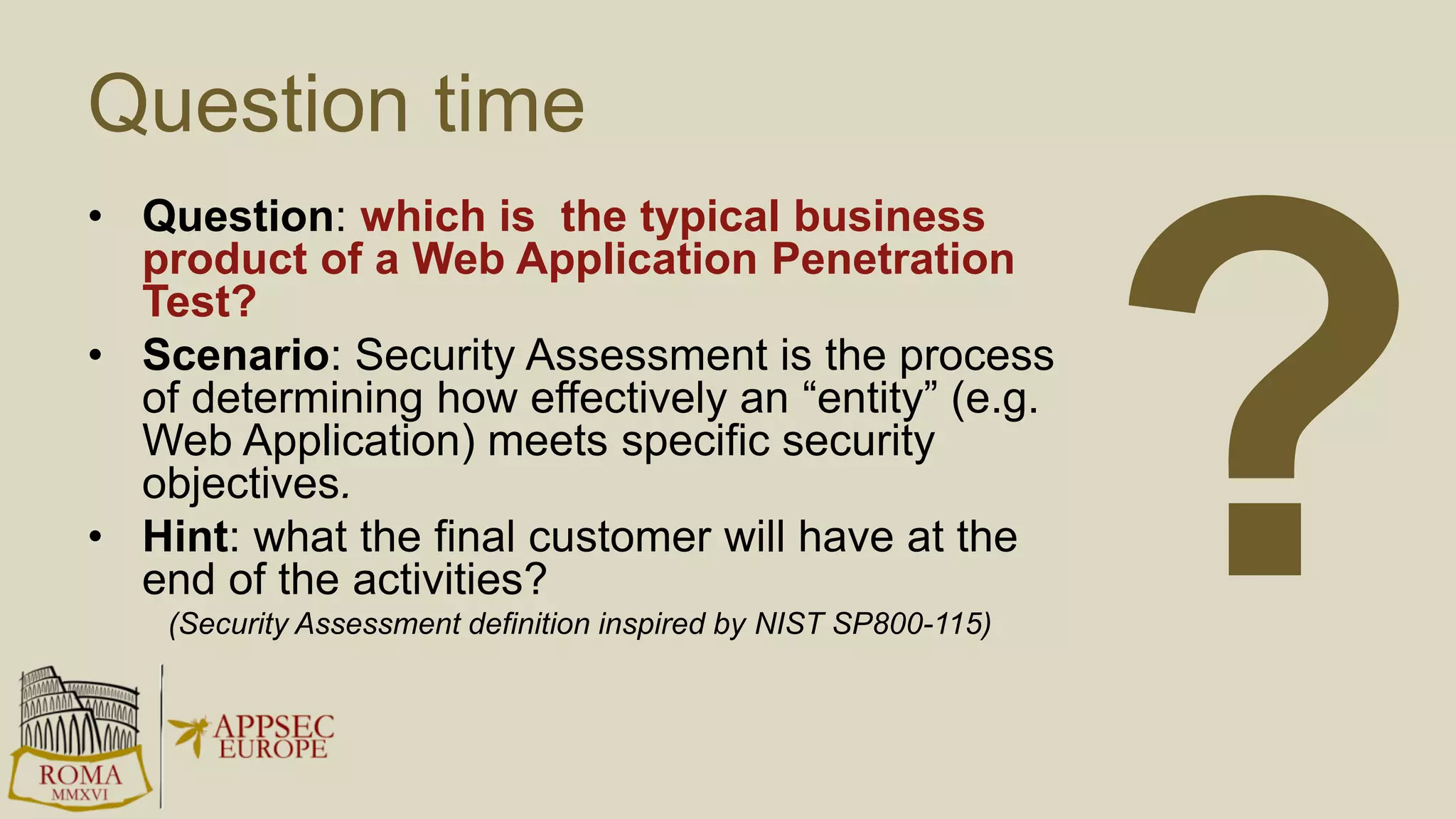 Question time

• Question: which is the typical business product of a Web Application Penetration Test?
• Scenario: Security Assessment is the process of determining how effectively an “entity” (e.g. Web Application) meets specific security objectives.
• Hint: what the final customer will have at the end of the activities?

(Security Assessment definition inspired by NIST SP800-115)

?

ROMA
MMXVI

APPSEC
EUROPE